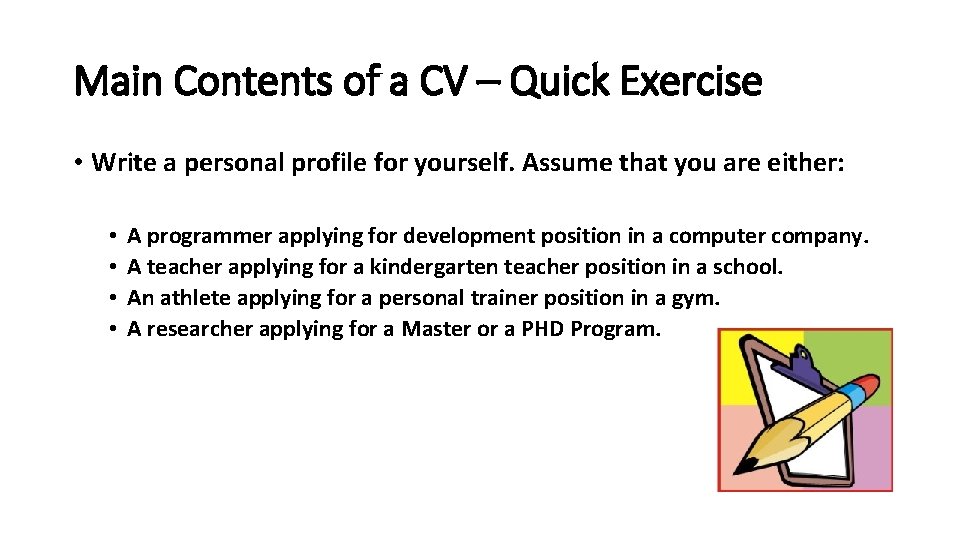 Main Contents of a CV – Quick Exercise

• Write a personal profile for yourself. Assume that you are either:

• A programmer applying for development position in a computer company.
• A teacher applying for a kindergarten teacher position in a school.
• An athlete applying for a personal trainer position in a gym.
• A researcher applying for a Master or a PHD Program.